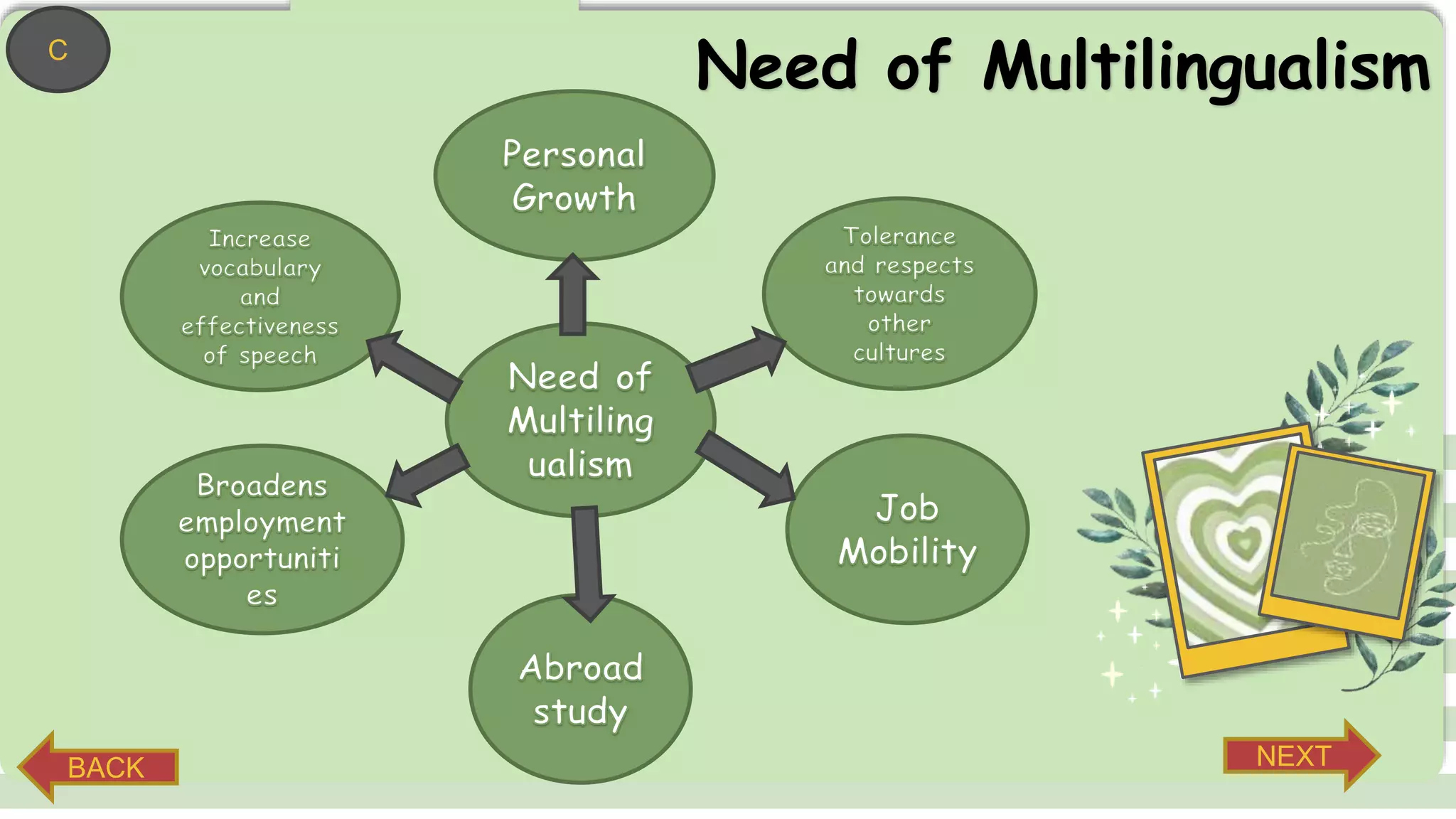 C

Need of Multilingualism

Personal Growth

Increase vocabulary and effectiveness of speech

Tolerance and respects towards other cultures

Need of Multiling ualism

Broadens employment opportuniti es

Job Mobility

Abroad study

BACK

NEXT